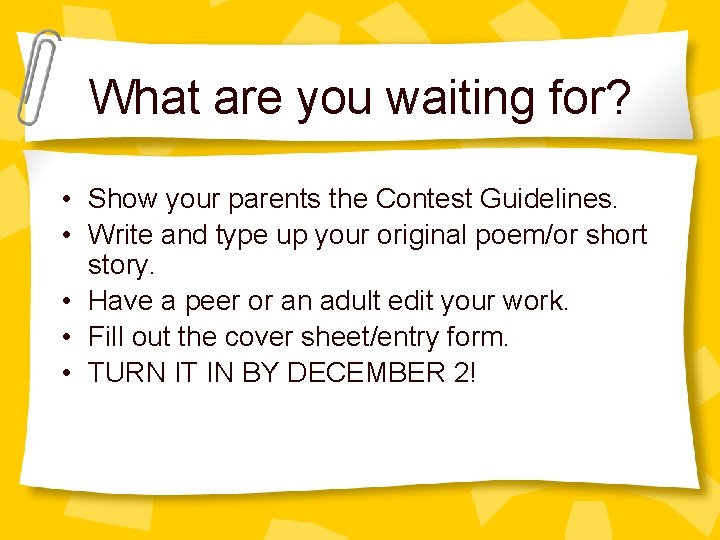 What are you waiting for?

• Show your parents the Contest Guidelines.
• Write and type up your original poem/or short story.
• Have a peer or an adult edit your work.
• Fill out the cover sheet/entry form.
• TURN IT IN BY DECEMBER 2!